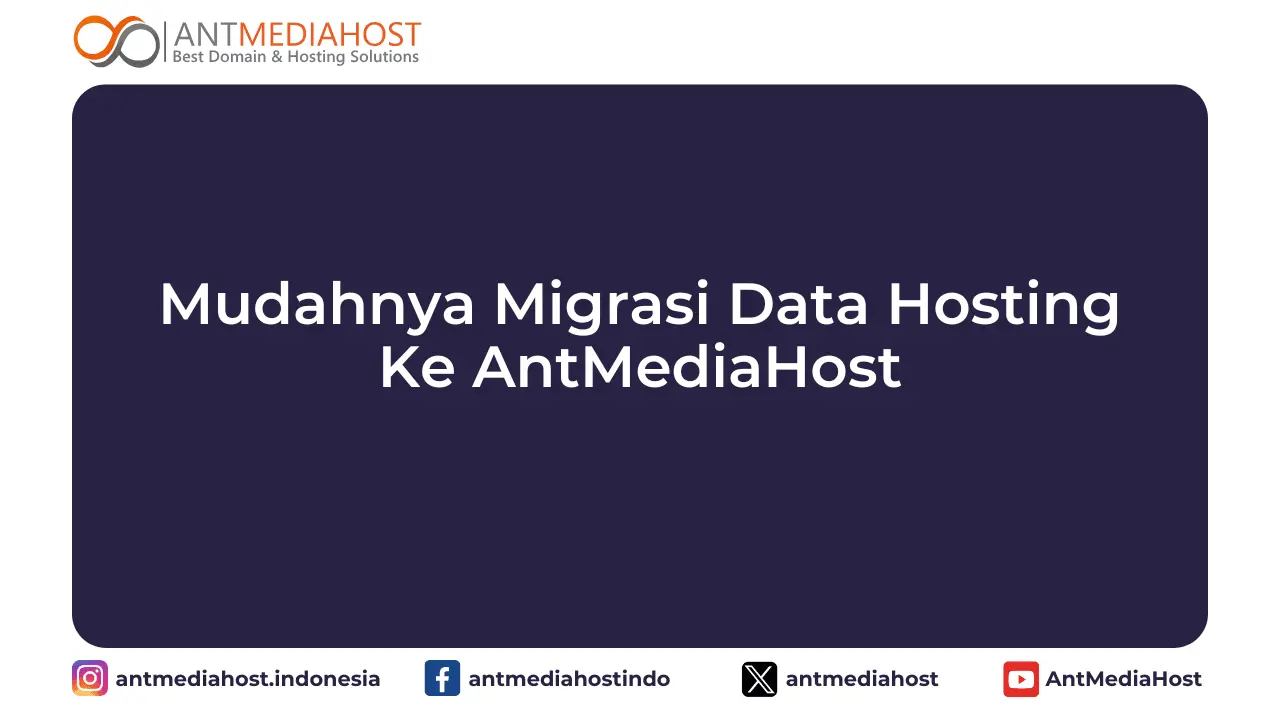 ANTMEDIAHOST
Best Domain & Hosting Solutions

Mudahnya Migrasi Data Hosting Ke AntMediaHost

antmediahost.indonesia
antmediahostindo
antmediahost
AntMediaHost